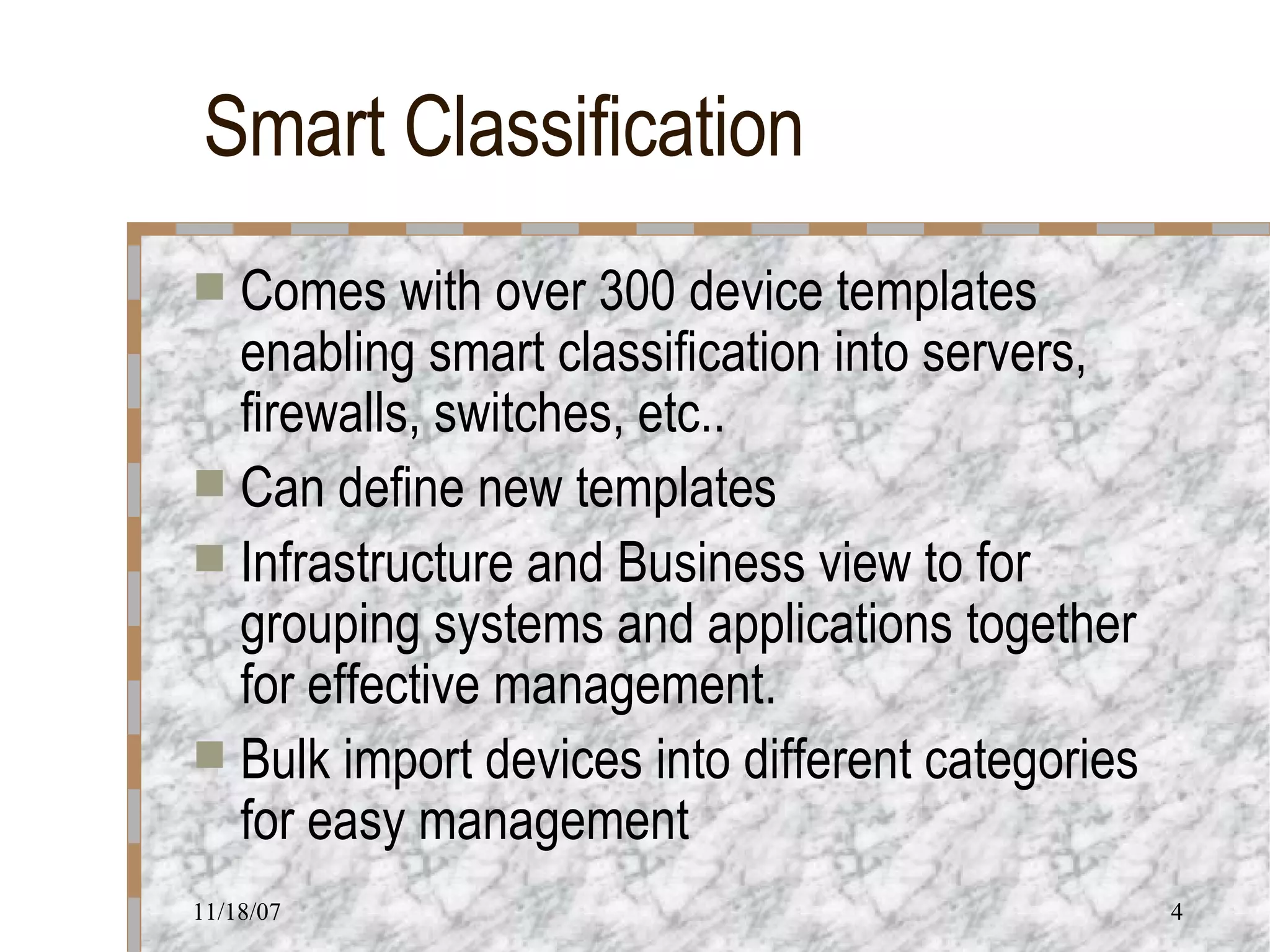 Smart Classification

Comes with over 300 device templates enabling smart classification into servers, firewalls, switches, etc..

Can define new templates

Infrastructure and Business view to for grouping systems and applications together for effective management.

Bulk import devices into different categories for easy management

11/18/07

4